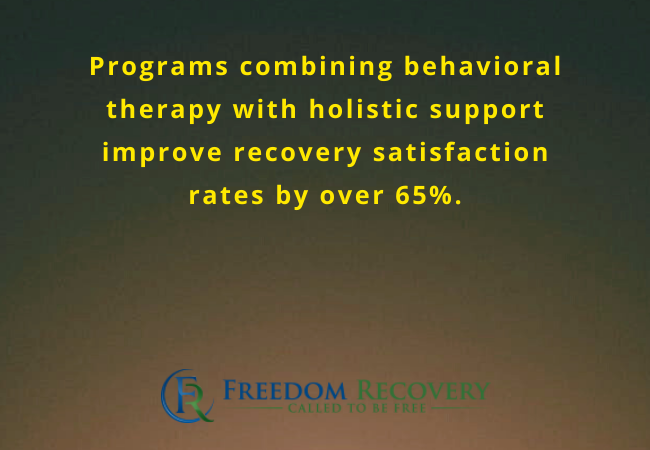 Programs combining behavioral therapy with holistic support improve recovery satisfaction rates by over 65%.

FR

FREEDOM RECOVERY

CALLED TO BE FREE